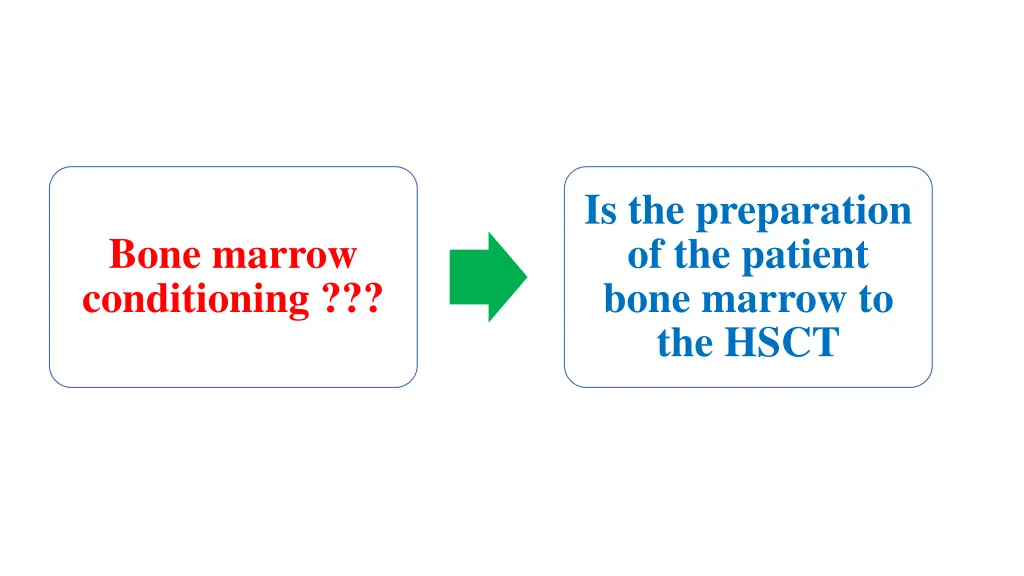 Bone marrow conditioning ???

Is the preparation of the patient bone marrow to the HSCT